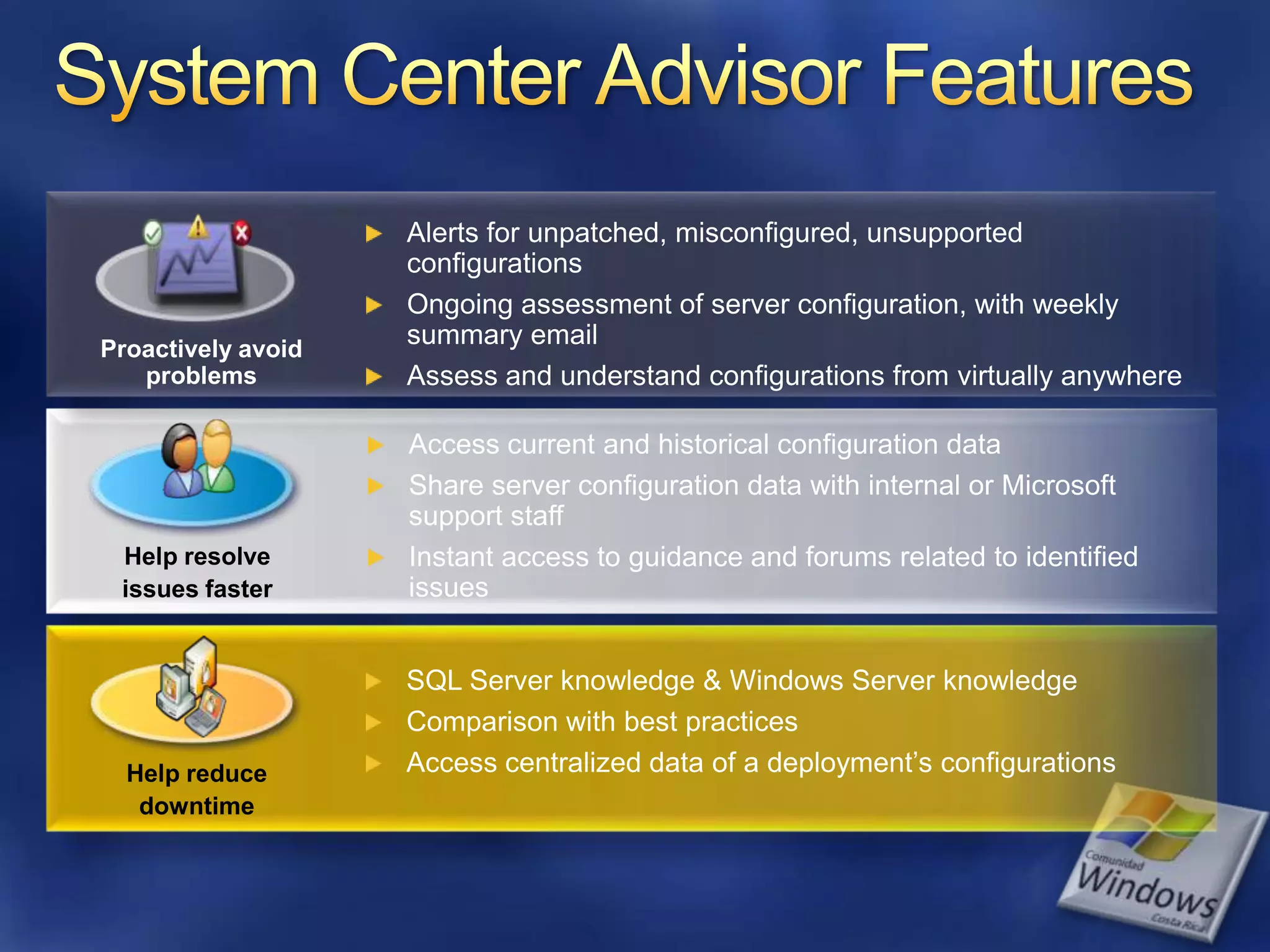 System Center Advisor Features

Proactively avoid problems

Alerts for unpatched, misconfigured, unsupported configurations

Ongoing assessment of server configuration, with weekly summary email

Assess and understand configurations from virtually anywhere

Help resolve issues faster

Access current and historical configuration data

Share server configuration data with internal or Microsoft support staff

Instant access to guidance and forums related to identified issues

Help reduce downtime

SQL Server knowledge & Windows Server knowledge

Comparison with best practices

Access centralized data of a deployment's configurations

Comunidad Windows Costa Rica